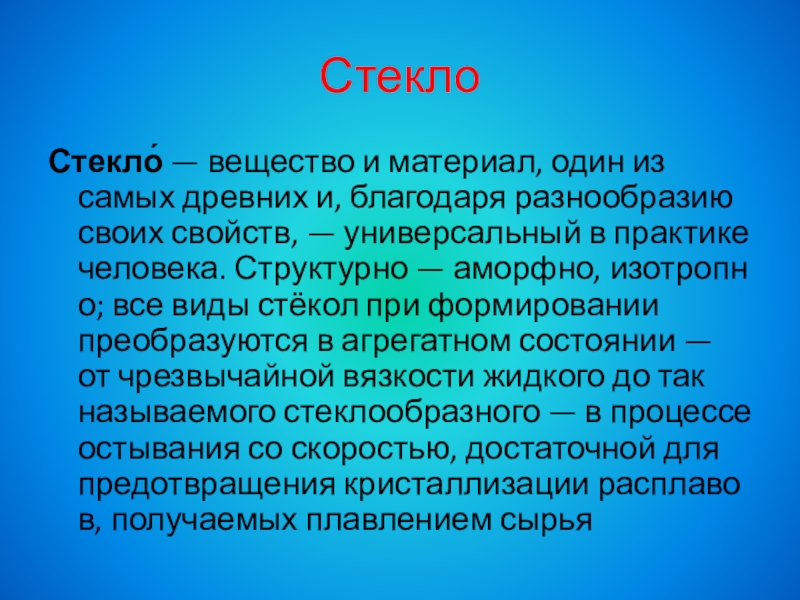 Стекло

Стекло́ — вещество и материал, один из самых древних и, благодаря разнообразию своих свойств, — универсальный в практике человека. Структурно — аморфно, изотропно; все виды стёкол при формировании преобразуются в агрегатном состоянии — от чрезвычайной вязкости жидкого до так называемого стеклообразного — в процессе остывания со скоростью, достаточной для предотвращения кристаллизации расплавов, получаемых плавлением сырья